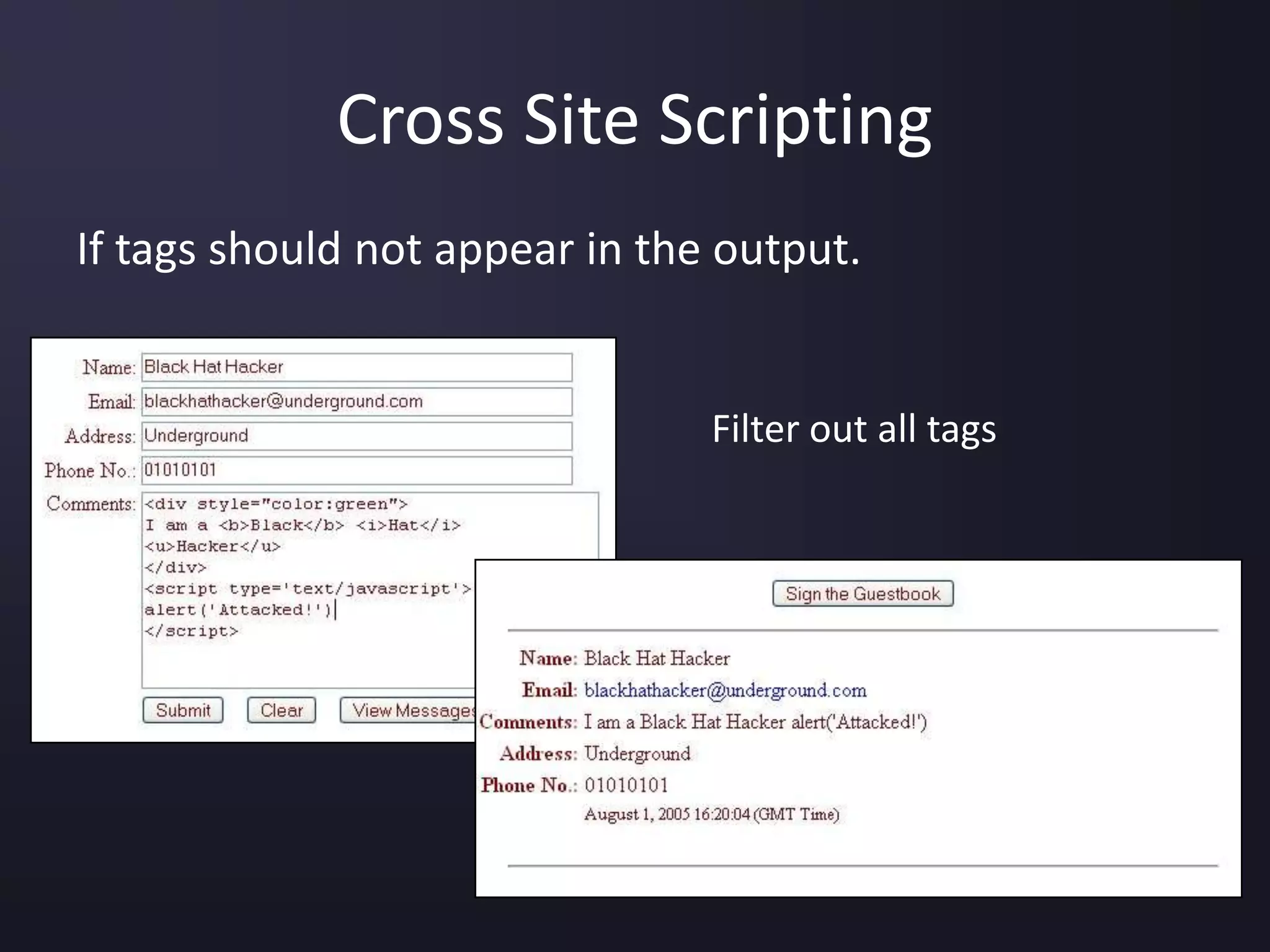 Cross Site Scripting

If tags should not appear in the output.

Name: Black Hat Hacker
Email: blackhathacker@underground.com
Address: Underground
Phone No.: 01010101
Comments: <div style="color:green">
I am a <b>Black</b> <i>Hat</i>
<u>Hacker</u>
</div>
<script type='text/javascript'>
alert('Attacked!')
</script>

Submit Clear View Messages

Filter out all tags

Sign the Guestbook

Name: Black Hat Hacker
Email: blackhathacker@underground.com
Comments: I am a Black Hat Hacker alert('Attacked!')
Address: Underground
Phone No.: 01010101
August 1, 2005 16:20:04 (GMT Time)